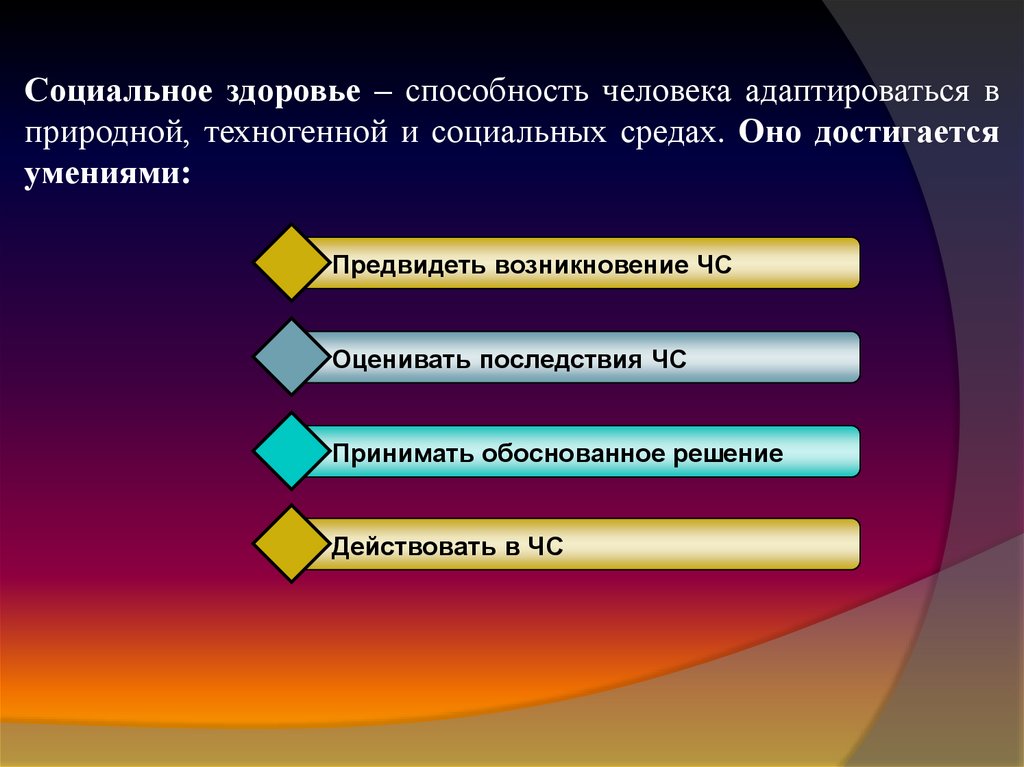 Социальное здоровье – способность человека адаптироваться в природной, техногенной и социальных средах. Оно достигается умениями:

Предвидеть возникновение ЧС

Оценивать последствия ЧС

Принимать обоснованное решение

Действовать в ЧС